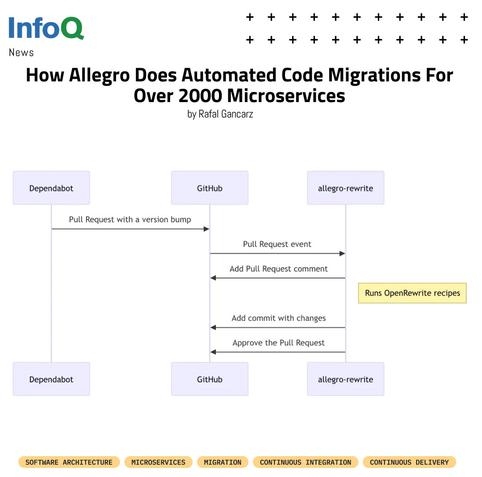 InfoQ
News

How Allegro Does Automated Code Migrations For Over 2000 Microservices
by Rafal Gancarz

Dependabot
GitHub
allegro-rewrite

Pull Request with a version bump

Pull Request event

Add Pull Request comment

Runs OpenRewrite recipes

Add commit with changes

Approve the Pull Request

Dependabot
GitHub
allegro-rewrite

SOFTWARE ARCHITECTURE
MICROSERVICES
MIGRATION
CONTINUOUS INTEGRATION
CONTINUOUS DELIVERY